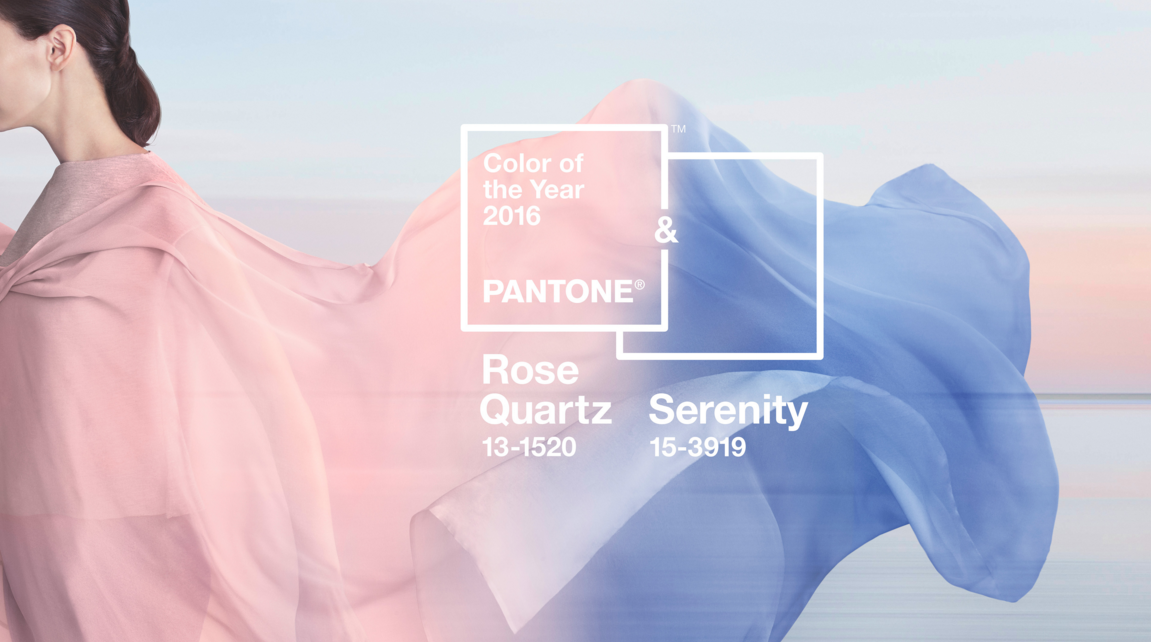 Color of the Year 2016 ™

&

PANTONE®

Rose Quartz
13-1520

Serenity
15-3919